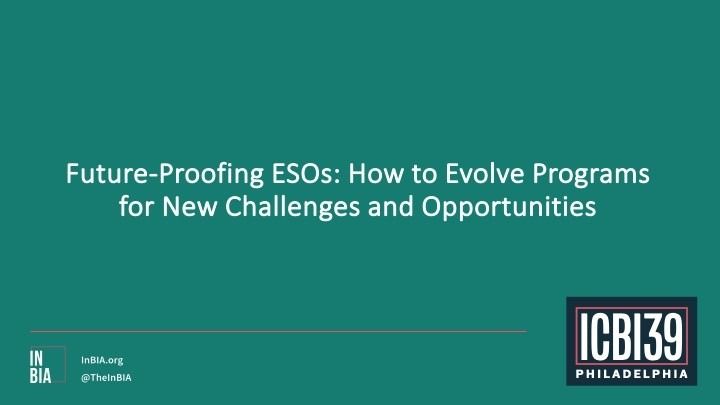 Future-Proofing ESOs: How to Evolve Programs for New Challenges and Opportunities

IN BIA

InBIA.org
@TheInBIA

ICBI39
PHILADELPHIA